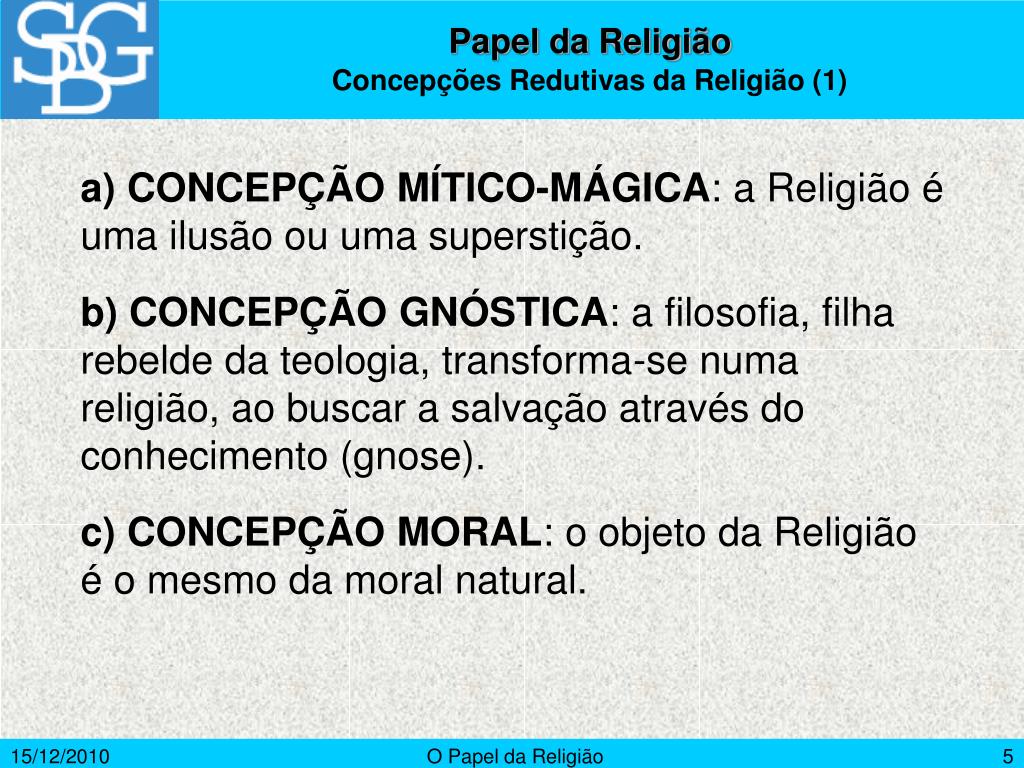 SDG

Papel da Religião
Concepções Redutivas da Religião (1)

a) CONCEPÇÃO MÍTICO-MÁGICA: a Religião é uma ilusão ou uma superstição.

b) CONCEPÇÃO GNÓSTICA: a filosofia, filha rebelde da teologia, transforma-se numa religião, ao buscar a salvação através do conhecimento (gnose).

c) CONCEPÇÃO MORAL: o objeto da Religião é o mesmo da moral natural.

15/12/2010 O Papel da Religião 5